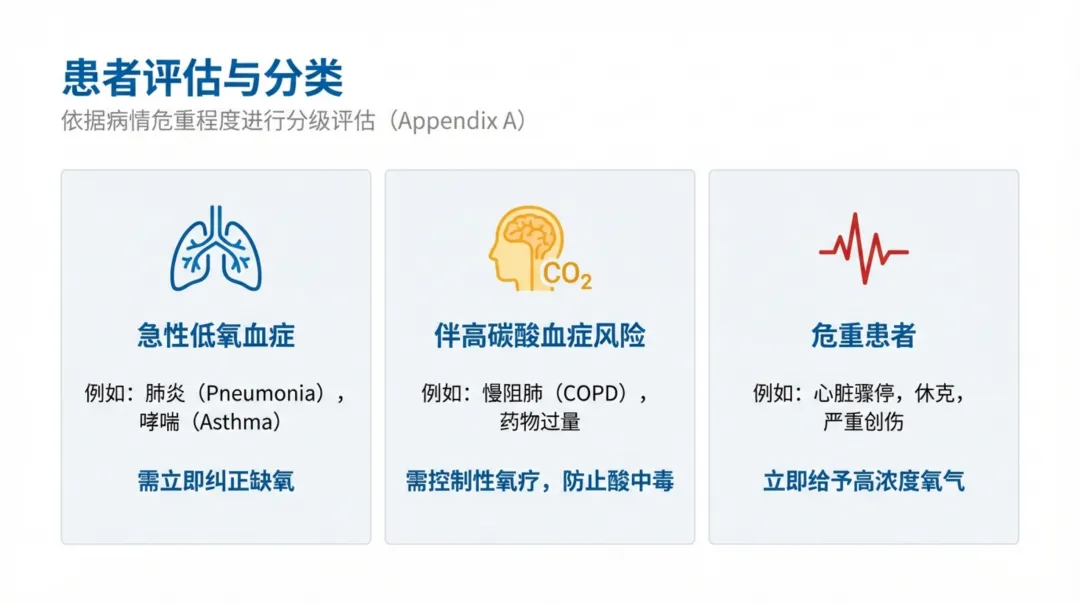 患者评估与分类

依据病情危重程度进行分级评估（Appendix A）

急性低氧血症

例如：肺炎（Pneumonia），哮喘（Asthma）

需立即纠正缺氧

$CO_2$

伴高碳酸血症风险

例如：慢阻肺（COPD），药物过量

需控制性氧疗，防止酸中毒

危重患者

例如：心脏骤停，休克，严重创伤

立即给予高浓度氧气